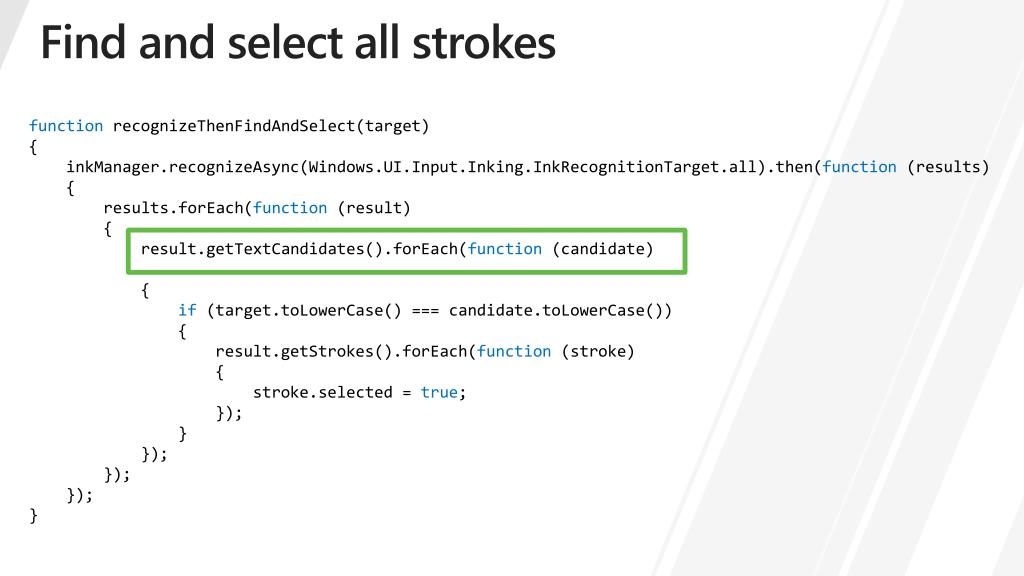 Find and select all strokes

function recognizeThenFindAndSelect(target)
{
    inkManager.recognizeAsync(Windows.UI.Input.Inking.InkRecognitionTarget.all).then(function (results)
    {
        results.forEach(function (result)
        {
            result.getTextCandidates().forEach(function (candidate)

            {
                if (target.toLowerCase() === candidate.toLowerCase())
                {
                    result.getStrokes().forEach(function (stroke)
                    {
                        stroke.selected = true;
                    });
                }
            });
        });
    });
}